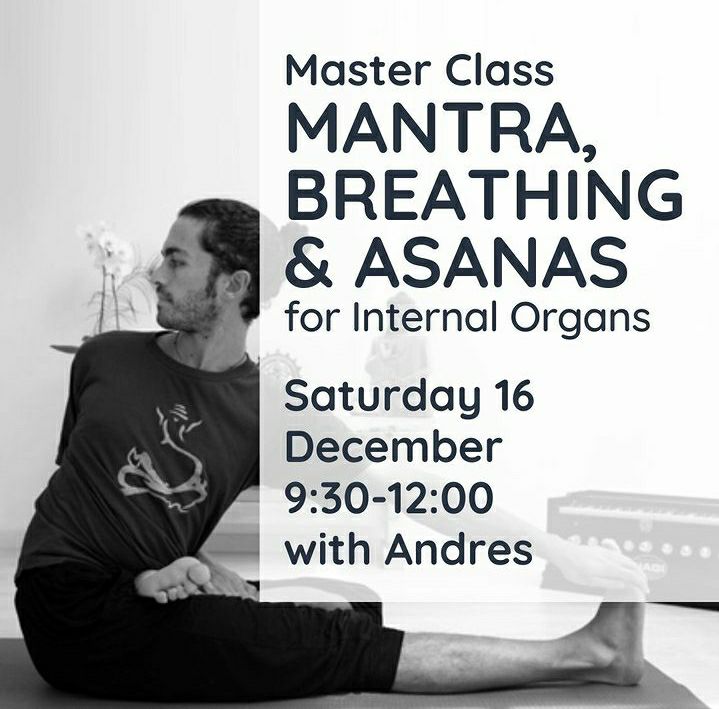 Master Class
MANTRA, BREATHING & ASANAS
for Internal Organs

Saturday 16 December
9:30-12:00
with Andres